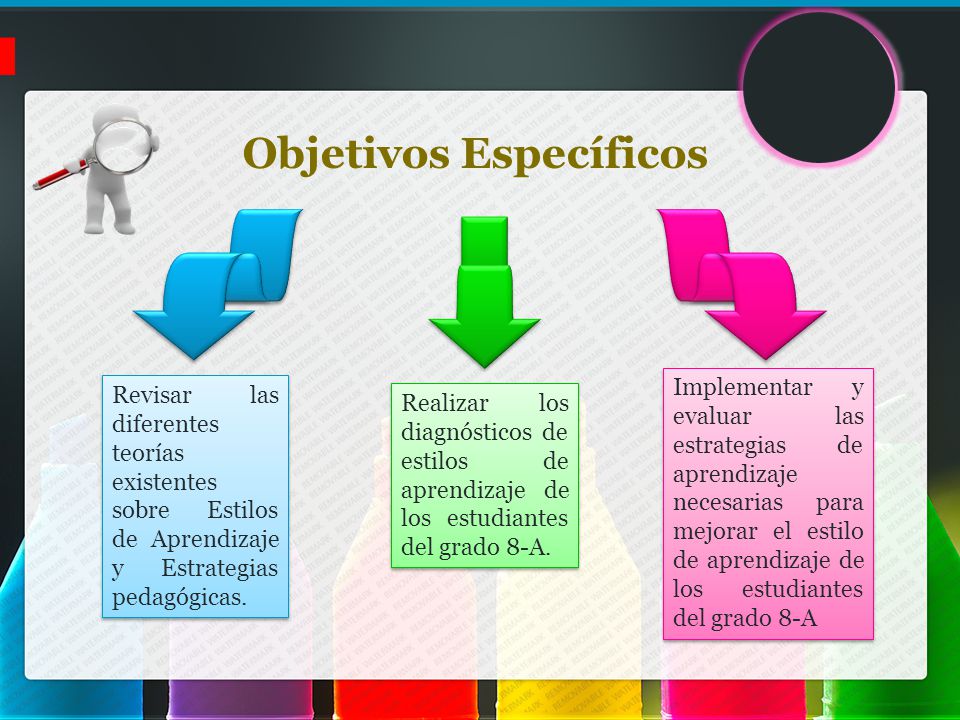 Objetivos Específicos

Revisar las diferentes teorías existentes sobre Estilos de Aprendizaje y Estrategias pedagógicas.

Realizar los diagnósticos de estilos de aprendizaje de los estudiantes del grado 8-A.

Implementar y evaluar las estrategias de aprendizaje necesarias para mejorar el estilo de aprendizaje de los estudiantes del grado 8-A